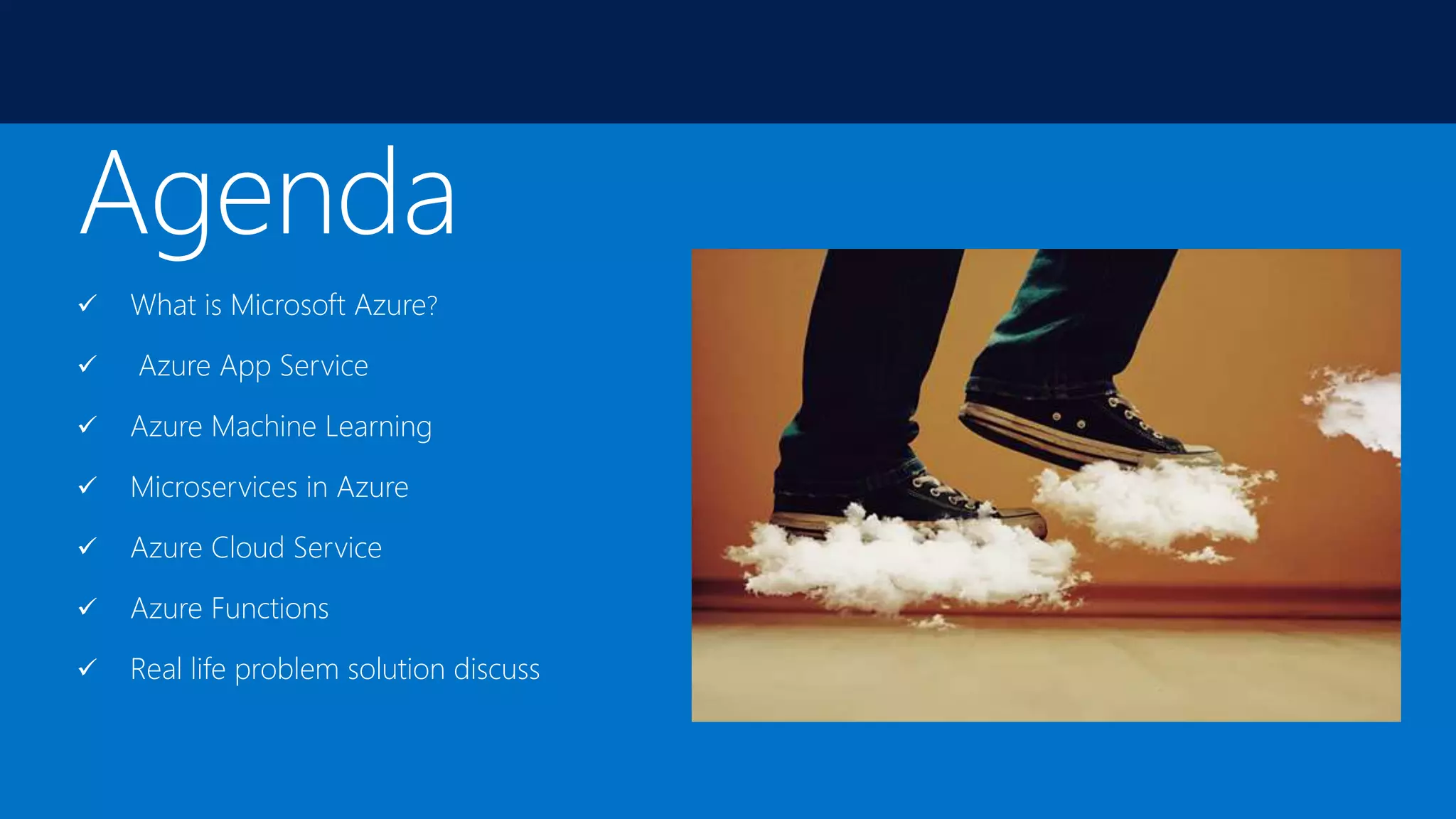 Agenda

✓ What is Microsoft Azure?

✓ Azure App Service

✓ Azure Machine Learning

✓ Microservices in Azure

✓ Azure Cloud Service

✓ Azure Functions

✓ Real life problem solution discuss